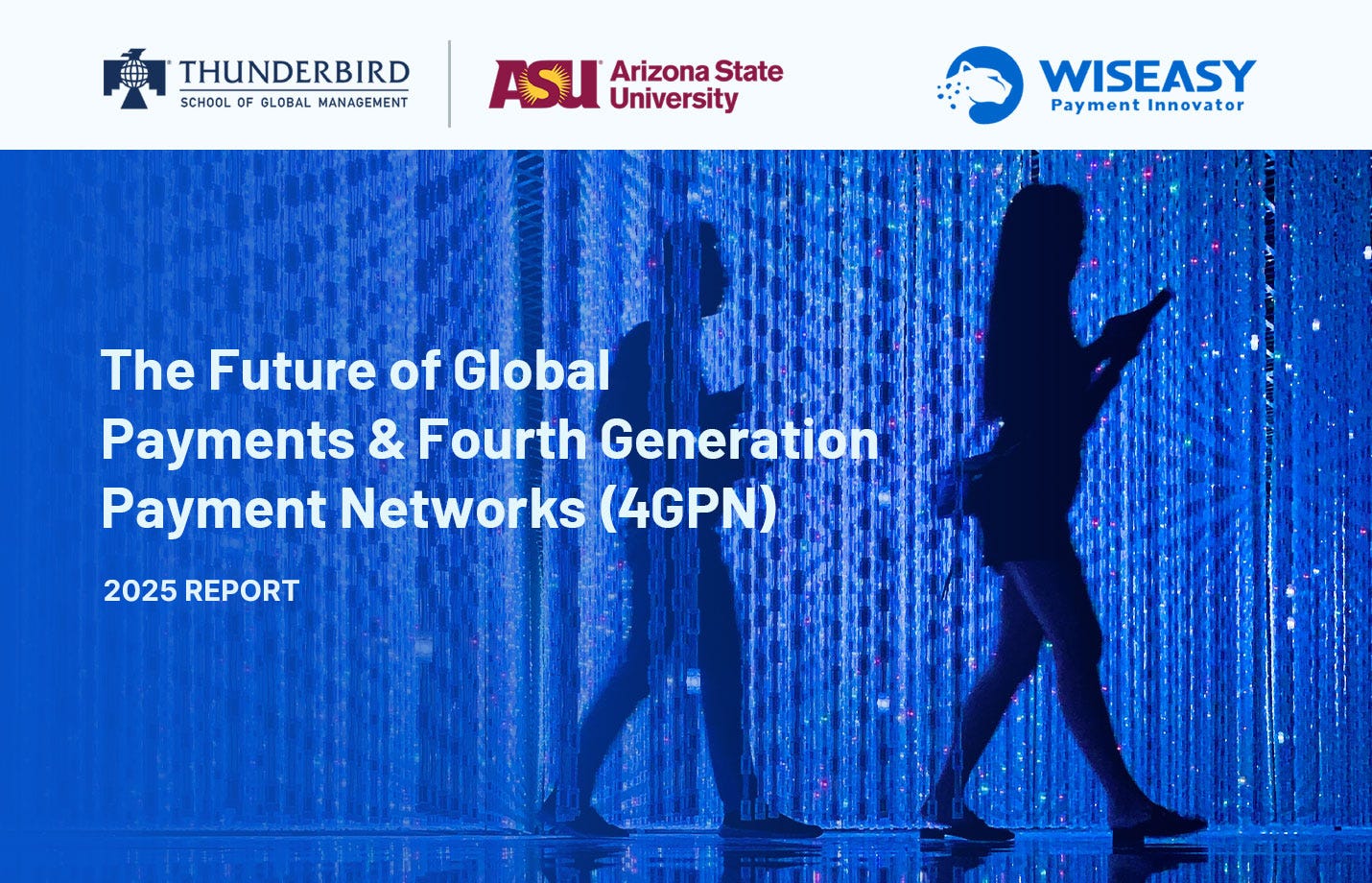 THUNDERBIRD
SCHOOL OF GLOBAL MANAGEMENT

ASU Arizona State University

WISEASY
Payment Innovator

The Future of Global Payments & Fourth Generation Payment Networks (4GPN)

2025 REPORT